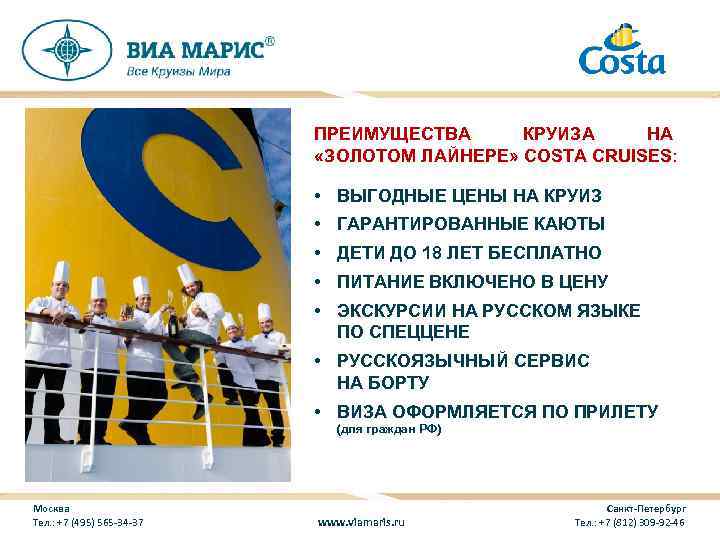 ВИА МАРИС®
Все Круизы Мира

Costa

ПРЕИМУЩЕСТВА КРУИЗА НА «ЗОЛОТОМ ЛАЙНЕРЕ» COSTA CRUISES:

• ВЫГОДНЫЕ ЦЕНЫ НА КРУИЗ
• ГАРАНТИРОВАННЫЕ КАЮТЫ
• ДЕТИ ДО 18 ЛЕТ БЕСПЛАТНО
• ПИТАНИЕ ВКЛЮЧЕНО В ЦЕНУ
• ЭКСКУРСИИ НА РУССКОМ ЯЗЫКЕ ПО СПЕЦЦЕНЕ
• РУССКОЯЗЫЧНЫЙ СЕРВИС НА БОРТУ
• ВИЗА ОФОРМЛЯЕТСЯ ПО ПРИЛЕТУ (для граждан РФ)

Москва
Тел.: +7 (495) 565-34-37

www.viamaris.ru

Санкт-Петербург
Тел.: +7 (812) 309-92-46